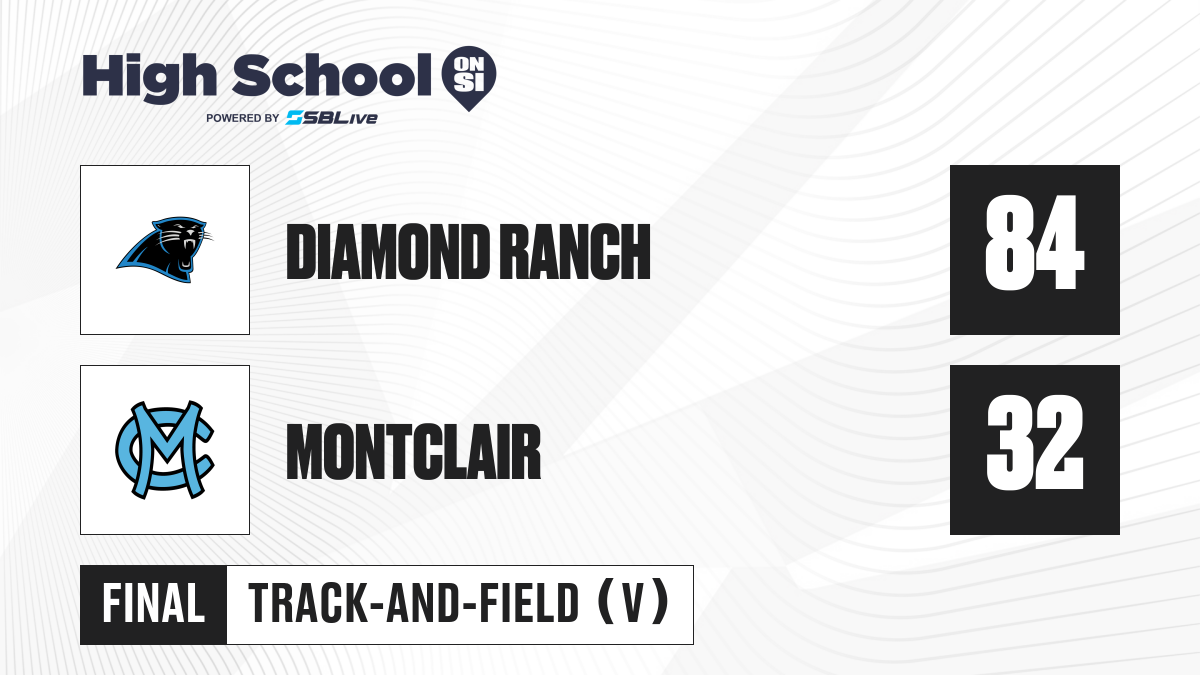 High School ON SI
POWERED BY SBLive

DIAMOND RANCH
84

MC

MONTCLAIR
32

FINAL
TRACK-AND-FIELD (V)